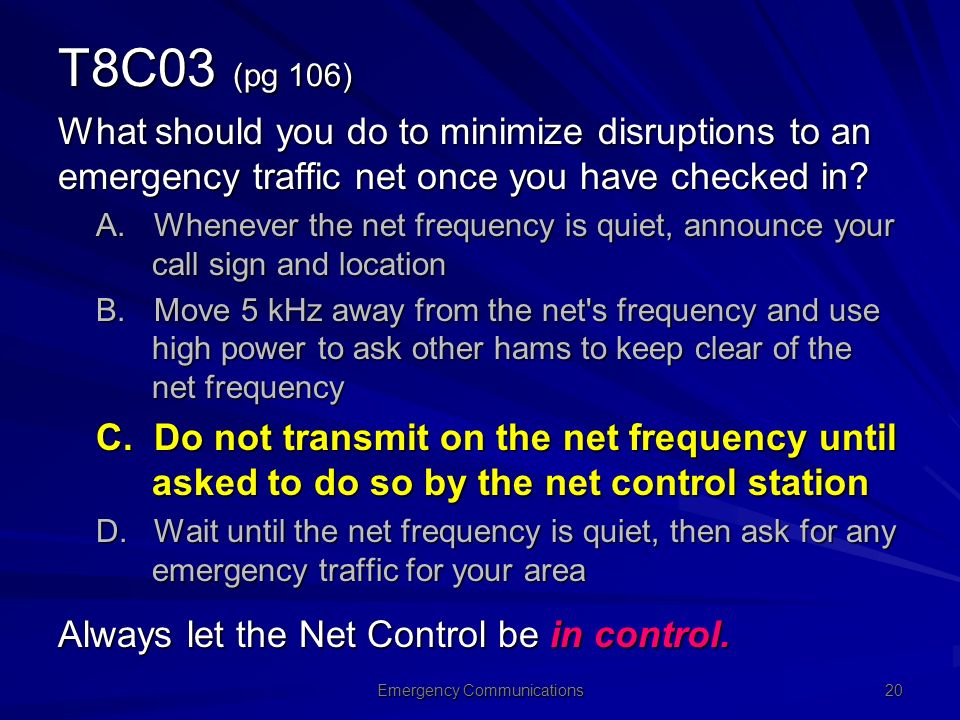 T8C03 (pg 106)

What should you do to minimize disruptions to an emergency traffic net once you have checked in?

A. Whenever the net frequency is quiet, announce your call sign and location

B. Move 5 kHz away from the net's frequency and use high power to ask other hams to keep clear of the net frequency

C. Do not transmit on the net frequency until asked to do so by the net control station

D. Wait until the net frequency is quiet, then ask for any emergency traffic for your area

Always let the Net Control be in control.

Emergency Communications

20